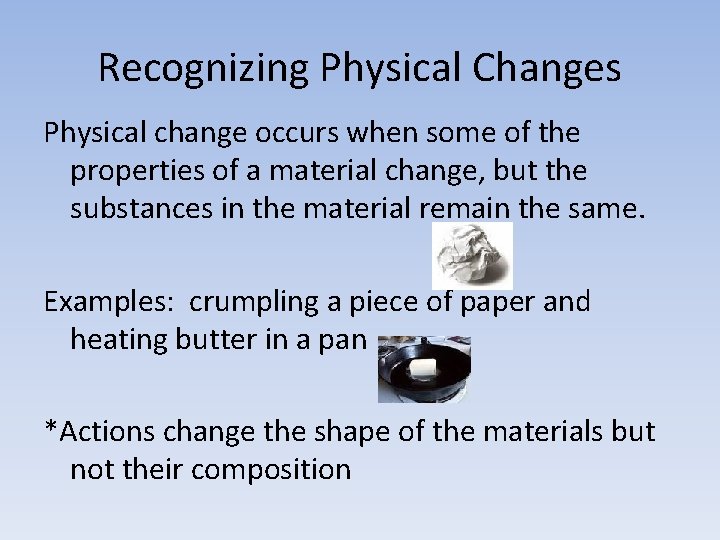 Recognizing Physical Changes

Physical change occurs when some of the properties of a material change, but the substances in the material remain the same.

Examples:  crumpling a piece of paper and heating butter in a pan

*Actions change the shape of the materials but not their composition